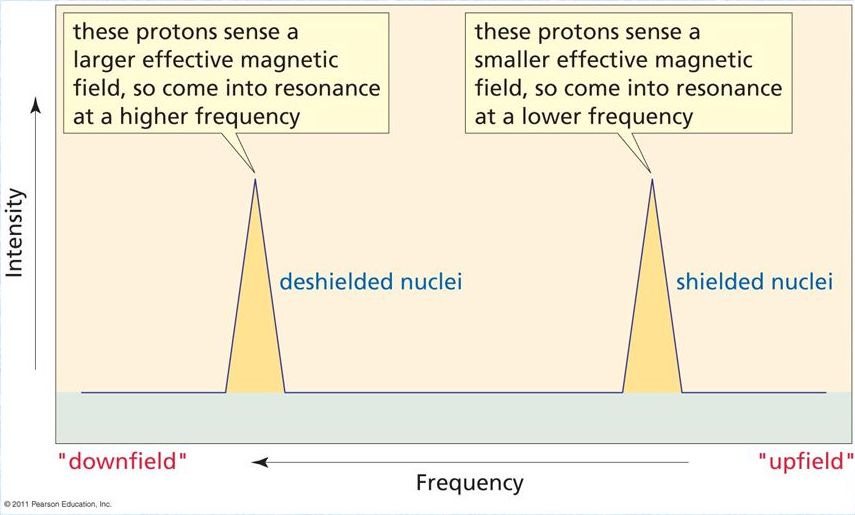 these protons sense a larger effective magnetic field, so come into resonance at a higher frequency

these protons sense a smaller effective magnetic field, so come into resonance at a lower frequency

Intensity

deshielded nuclei

shielded nuclei

"downfield"

"upfield"

Frequency

© 2011 Pearson Education, Inc.